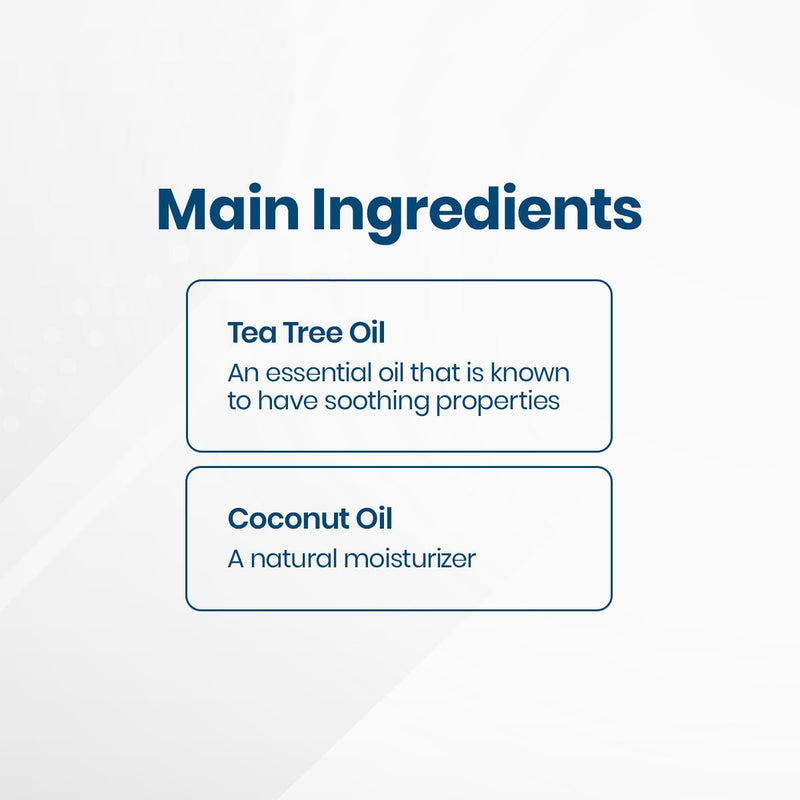 Main Ingredients

Tea Tree Oil

An essential oil that is known to have soothing properties

Coconut Oil

A natural moisturizer